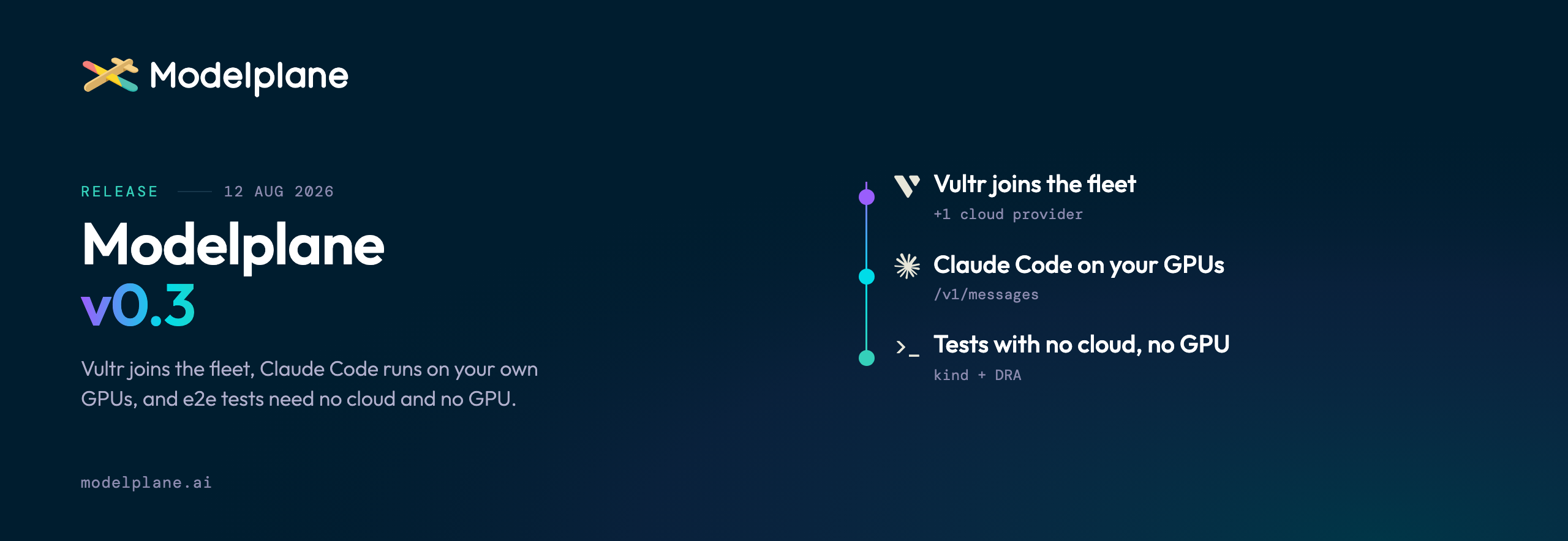 Modelplane

RELEASE 12 AUG 2026

Modelplane
v0.3

Vultr joins the fleet, Claude Code runs on your own GPUs, and e2e tests need no cloud and no GPU.

modelplane.ai

Vultr joins the fleet
+1 cloud provider

Claude Code on your GPUs
/v1/messages

>_ Tests with no cloud, no GPU
kind + DRA